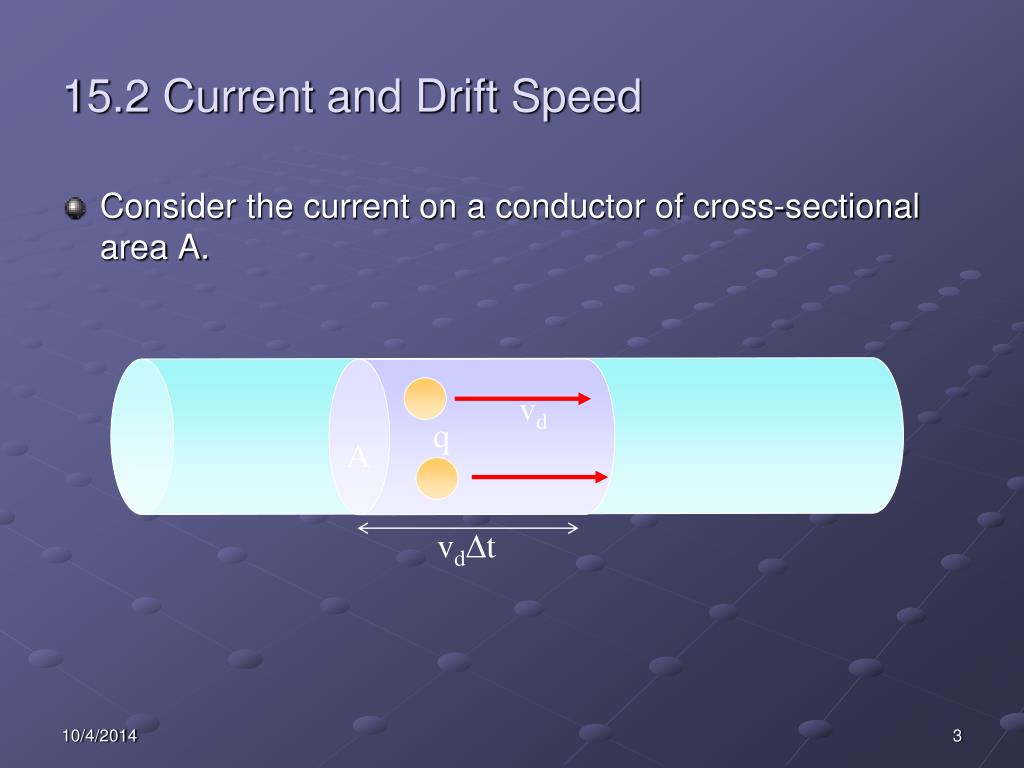 15.2 Current and Drift Speed

Consider the current on a conductor of cross-sectional area A.

$v_d$

q

A

$v_d \Delta t$

10/4/2014

3